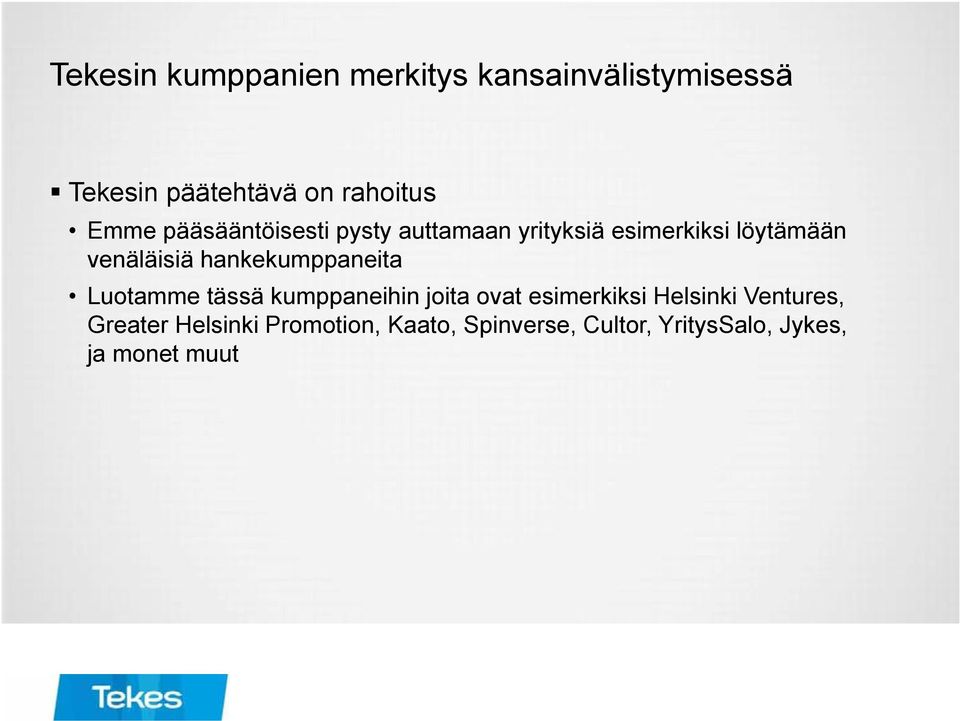 Tekesin kumppanien merkitys kansainvälistymisessä

▪ Tekesin päätehtävä on rahoitus

• Emme pääsääntöisesti pysty auttamaan yrityksiä esimerkiksi löytämään venäläisiä hankekumppaneita

• Luotamme tässä kumppaneihin joita ovat esimerkiksi Helsinki Ventures, Greater Helsinki Promotion, Kaato, Spinverse, Cultor, YritysSalo, Jykes, ja monet muut

Tekes